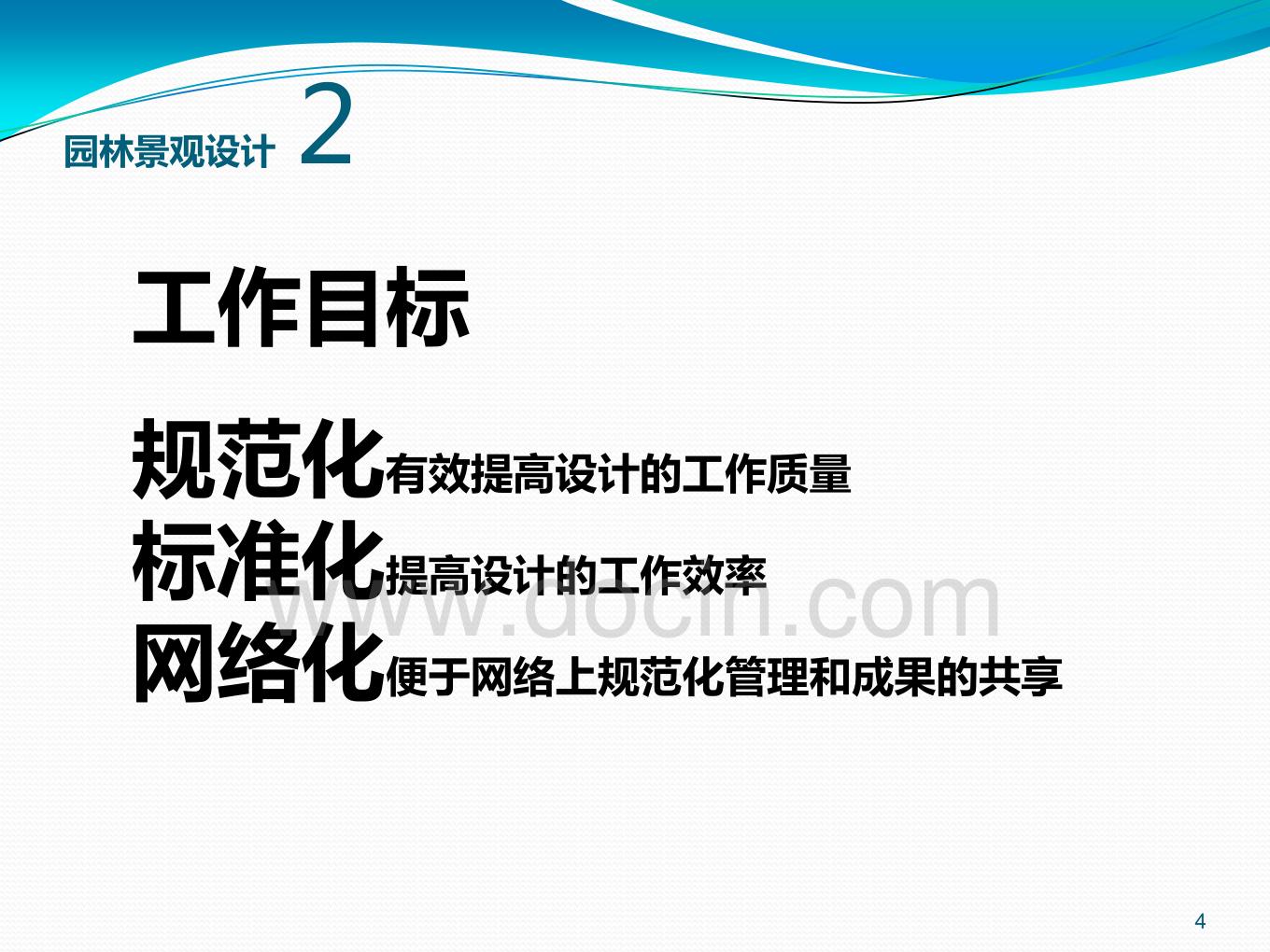 园林景观设计 2

工作目标

规范化有效提高设计的工作质量
标准化提高设计的工作效率
网络化便于网络上规范化管理和成果的共享

www.docin.com

4